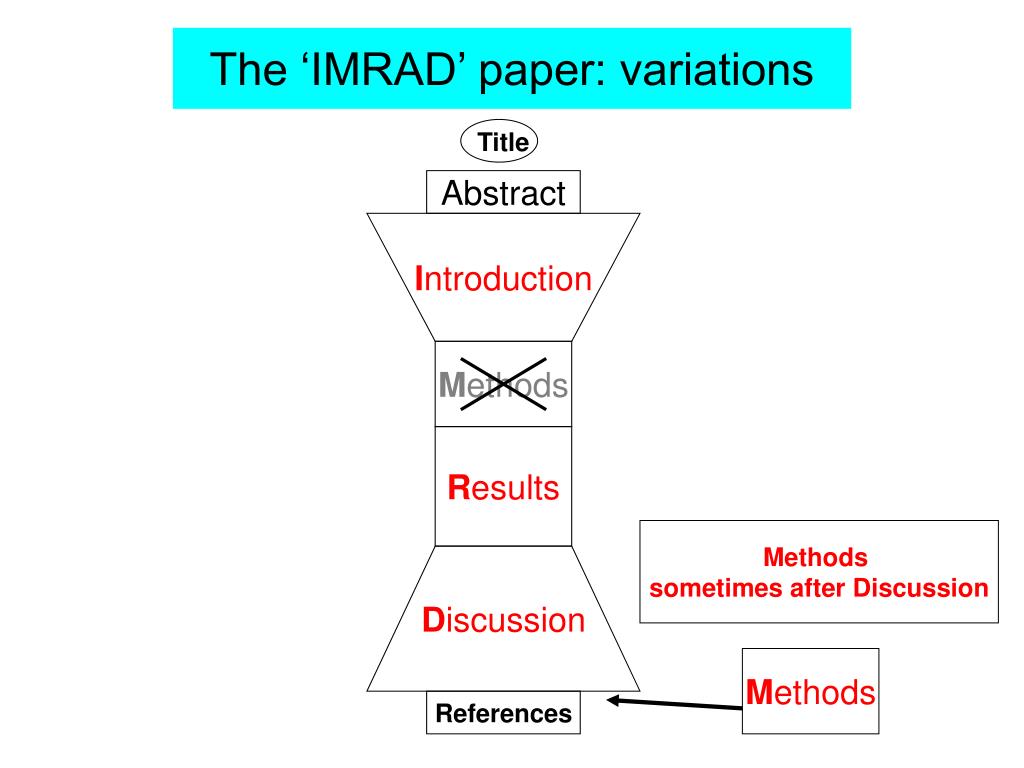 The ‘IMRAD’ paper: variations

Title

Abstract

Introduction

Methods

Results

Discussion

References

Methods
sometimes after Discussion

Methods